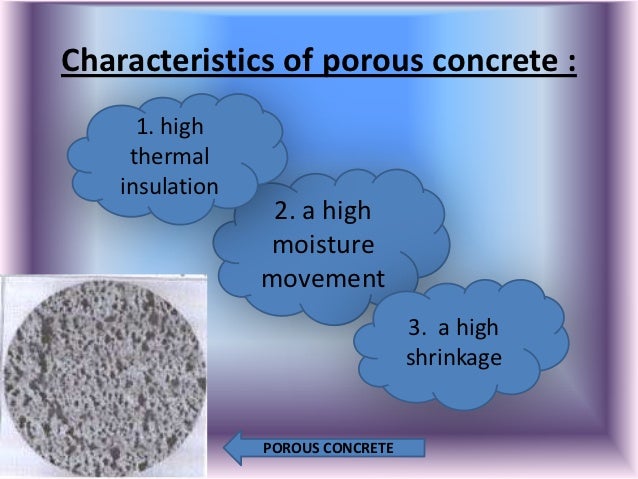 Characteristics of porous concrete :

1. high thermal insulation

2. a high moisture movement

3. a high shrinkage

POROUS CONCRETE